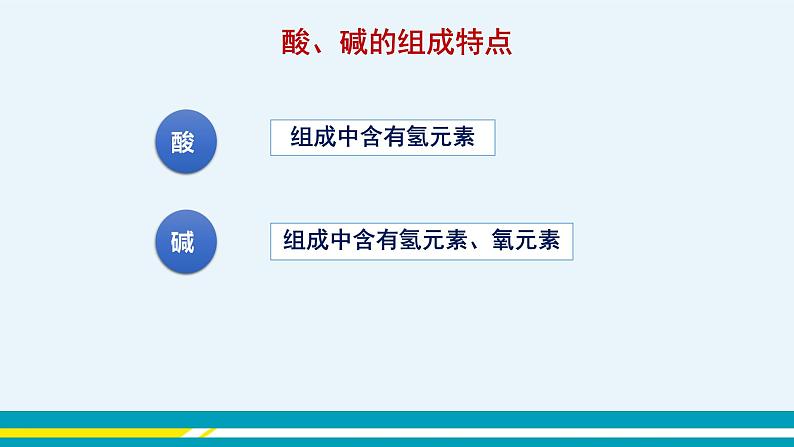 酸、碱的组成特点

酸

组成中含有氢元素

碱

组成中含有氢元素、氧元素